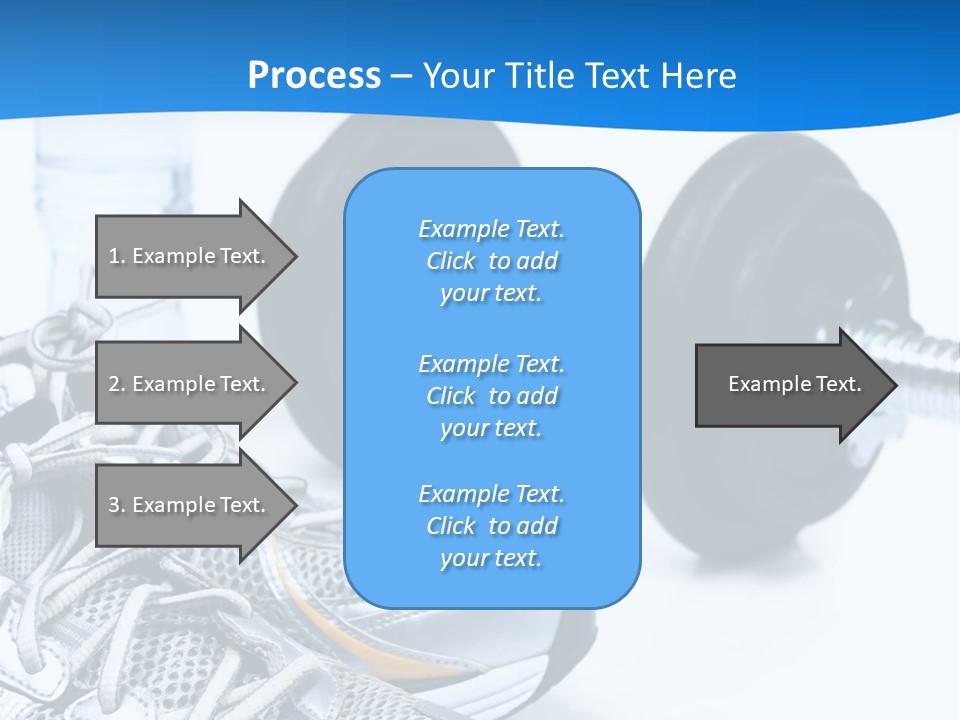 Process – Your Title Text Here

1. Example Text.

2. Example Text.

3. Example Text.

Example Text. Click to add your text.

Example Text. Click to add your text.

Example Text. Click to add your text.

Example Text.